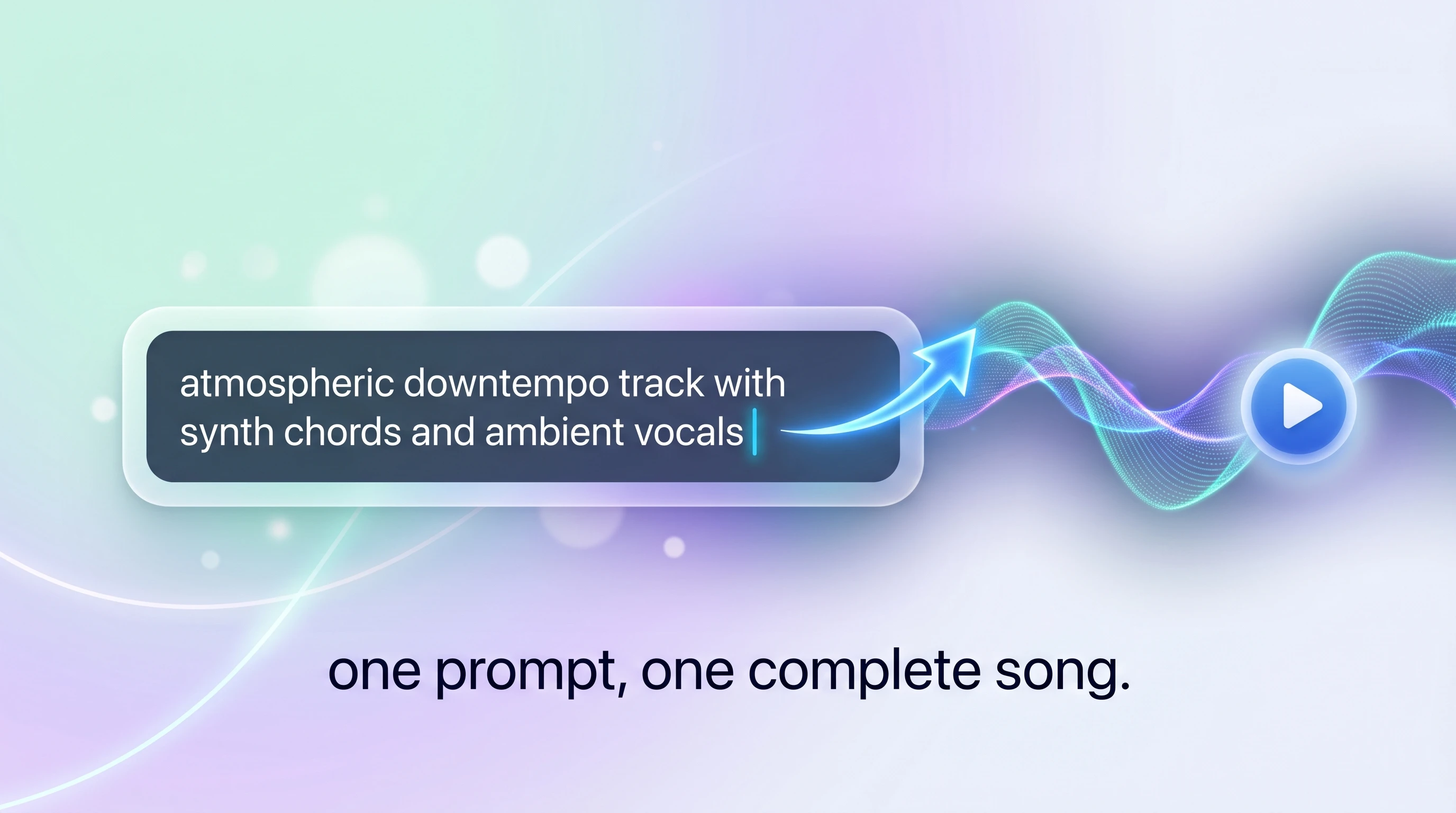 atmospheric downtempo track with synth chords and ambient vocals

one prompt, one complete song.